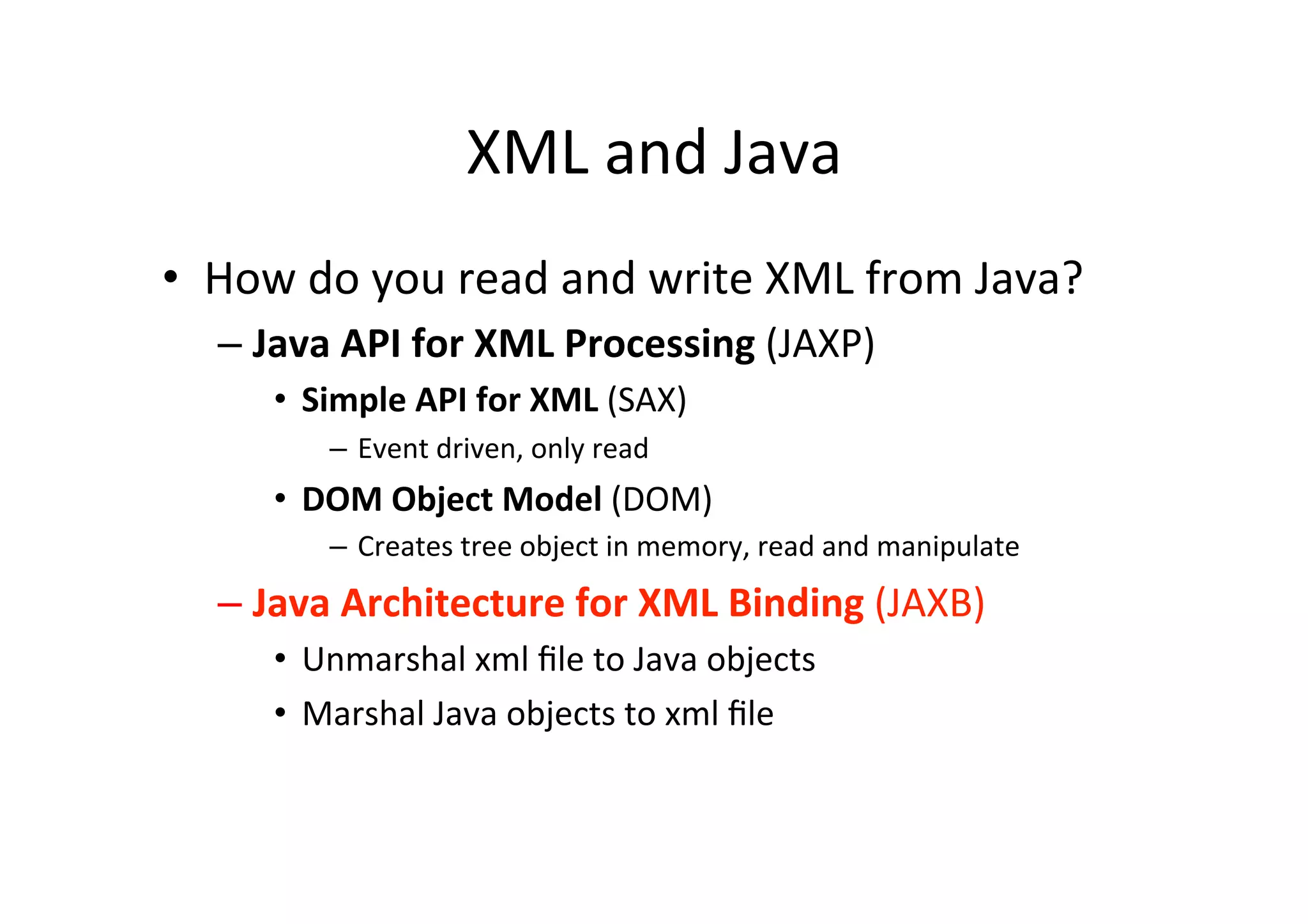 XML and Java

• How do you read and write XML from Java?
– Java API for XML Processing (JAXP)
• Simple API for XML (SAX)
– Event driven, only read
• DOM Object Model (DOM)
– Creates tree object in memory, read and manipulate
– Java Architecture for XML Binding (JAXB)
• Unmarshal xml file to Java objects
• Marshal Java objects to xml file